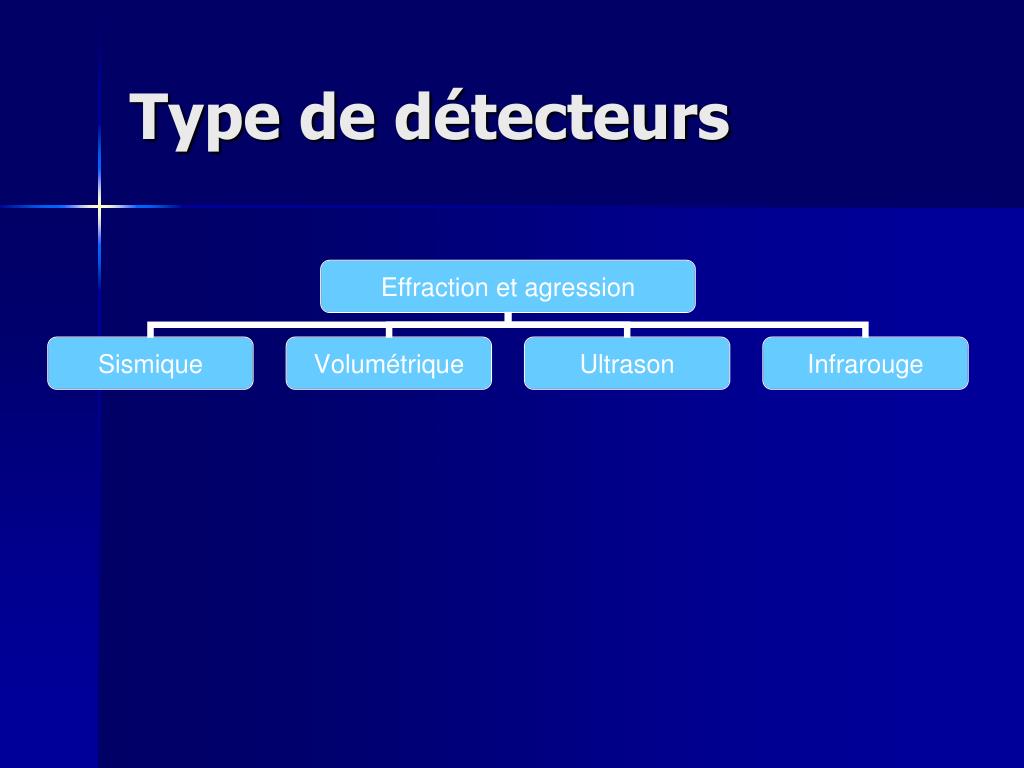 Type de détecteurs

Effraction et agression

Sismique

Volumétrique

Ultrason

Infrarouge